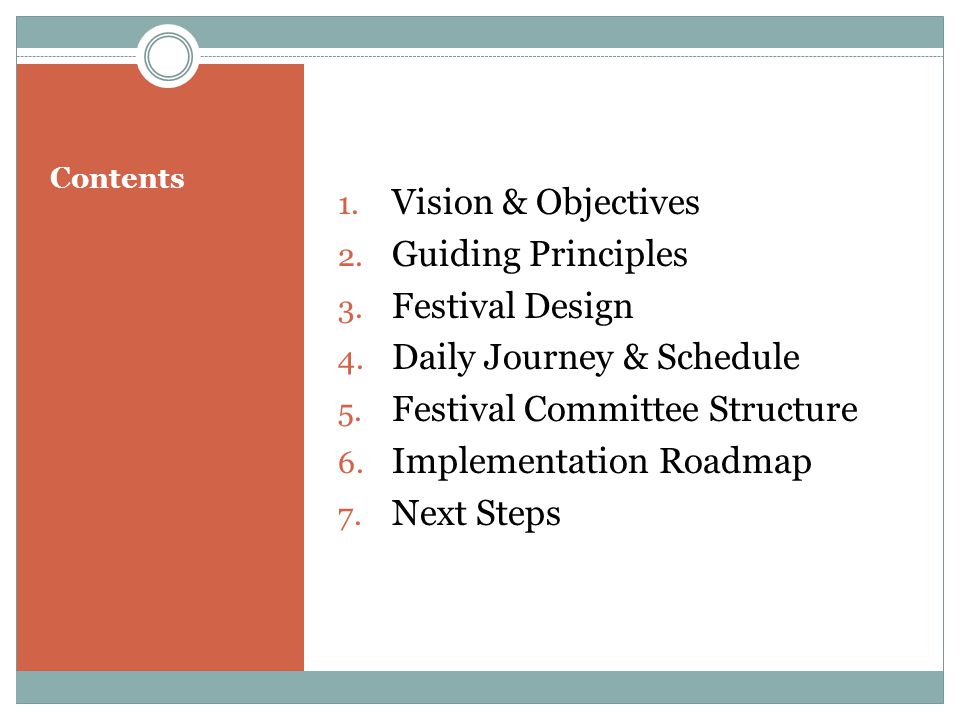 Contents

1. Vision & Objectives
2. Guiding Principles
3. Festival Design
4. Daily Journey & Schedule
5. Festival Committee Structure
6. Implementation Roadmap
7. Next Steps